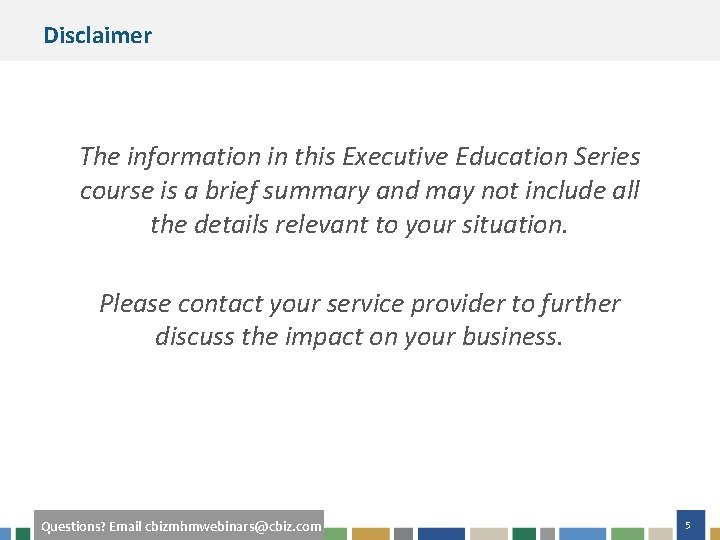 Disclaimer

The information in this Executive Education Series course is a brief summary and may not include all the details relevant to your situation.

Please contact your service provider to further discuss the impact on your business.

Questions? Email cbizmhmwebinars@cbiz.com

5